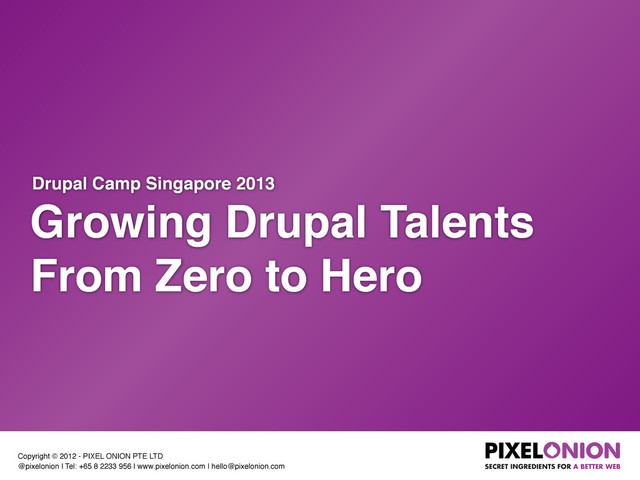 Drupal Camp Singapore 2013

Growing Drupal Talents From Zero to Hero

Copyright © 2012 - PIXEL ONION PTE LTD
@pixelonion | Tel: +65 8 2233 956 | www.pixelonion.com | hello@pixelonion.com

PIXELONION
SECRET INGREDIENTS FOR A BETTER WEB